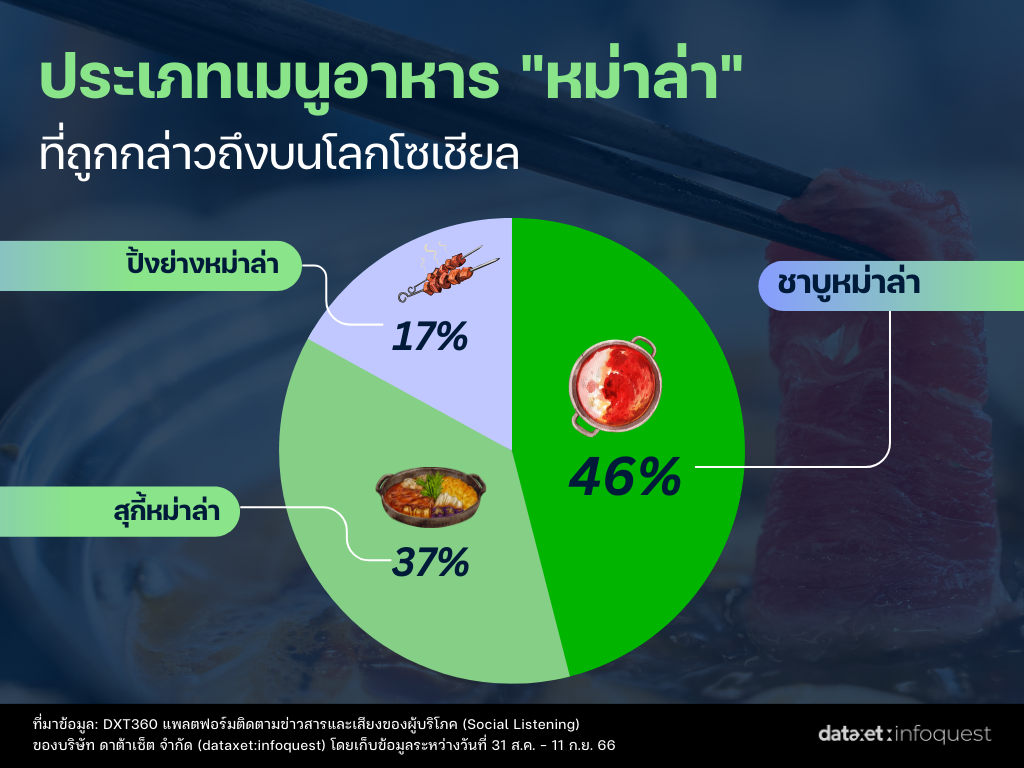 ประเภทเมนูอาหาร "หม่าล่า"
ที่ถูกกล่าวถึงบนโลกโซเชียล

ปิ้งย่างหม่าล่า
17%

ชาบูหม่าล่า
46%

สุกี้หม่าล่า
37%

ที่มาข้อมูล: DXT360 แพลตฟอร์มติดตามข่าวสารและเสียงของผู้บริโภค (Social Listening) ของบริษัท ดาต้าเซ็ต จำกัด (dataxet:infoquest) โดยเก็บข้อมูลระหว่างวันที่ 31 ส.ค. - 11 ก.ย. 66

dataxet:infoquest